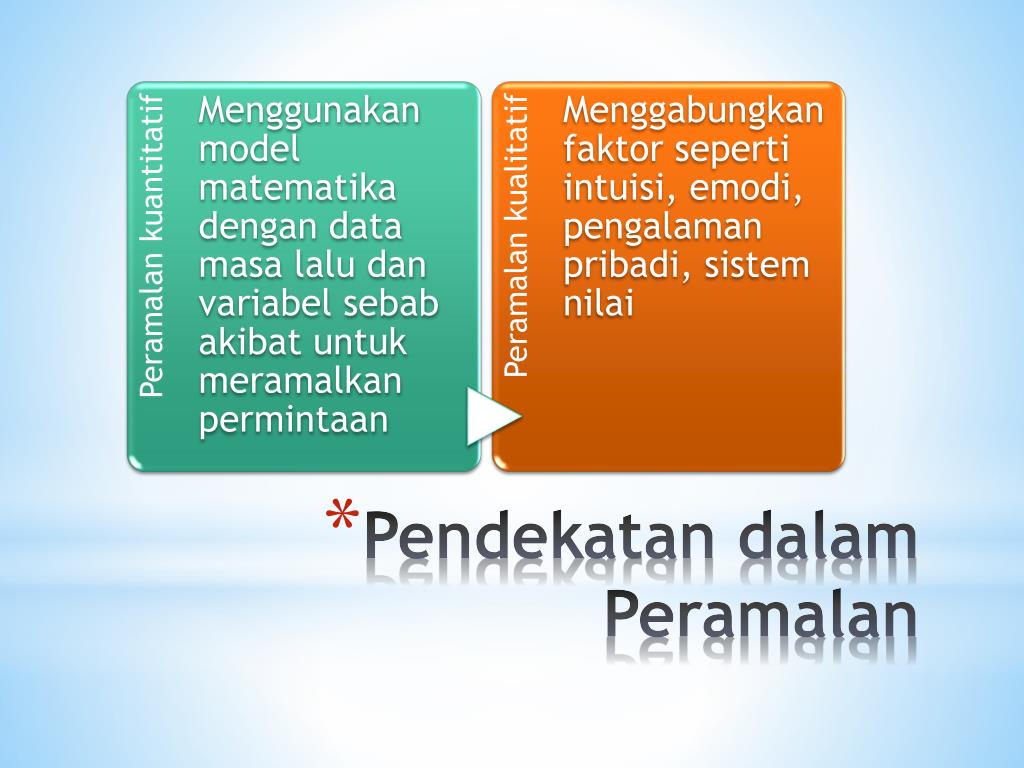 Peramalan kuantitatif

Menggunakan model matematika dengan data masa lalu dan variabel sebab akibat untuk meramalkan permintaan

Peramalan kualitatif

Menggabungkan faktor seperti intuisi, emodi, pengalaman pribadi, sistem nilai

*Pendekatan dalam Peramalan